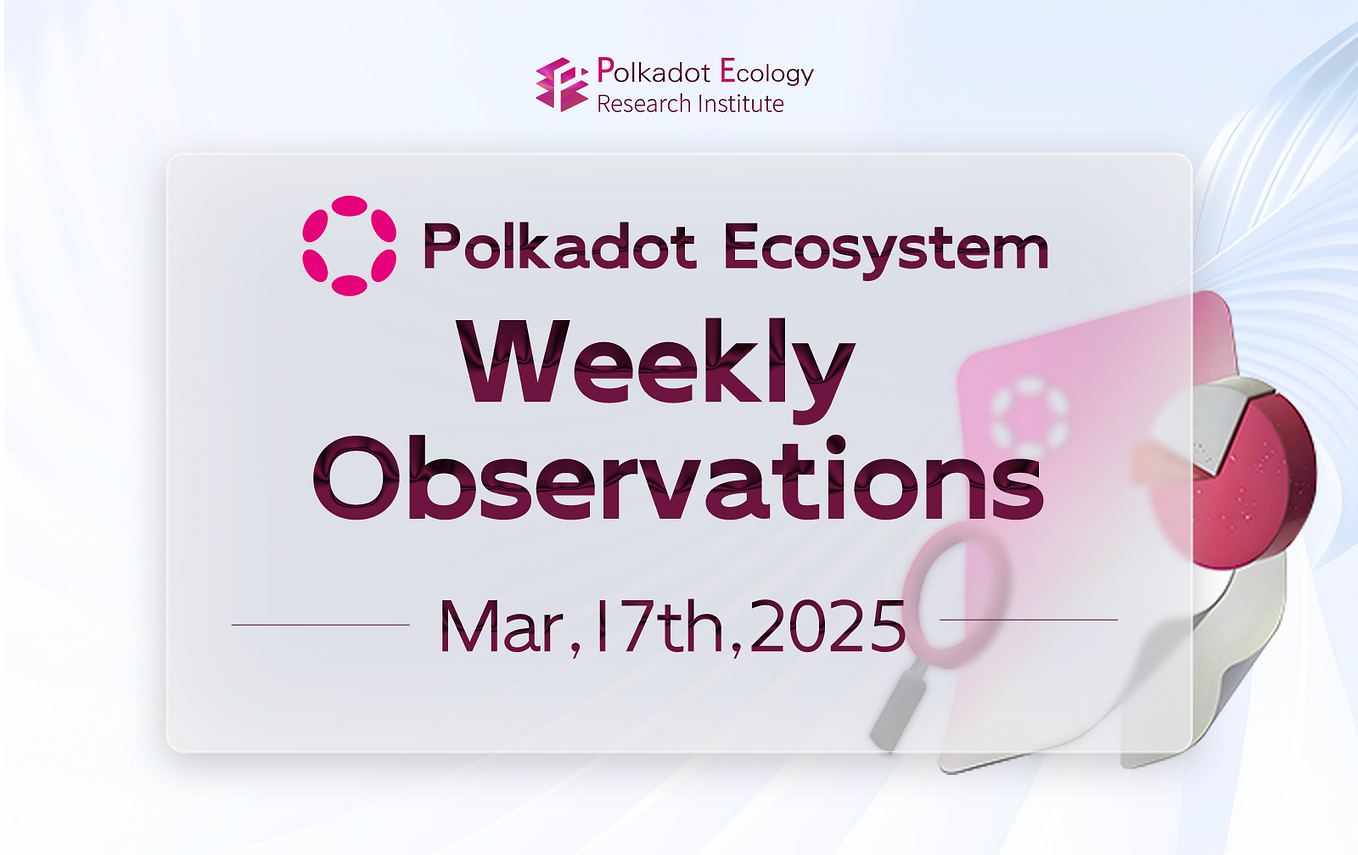 Polkadot Ecology Research Institute

Polkadot Ecosystem

Weekly Observations

Mar,17th,2025